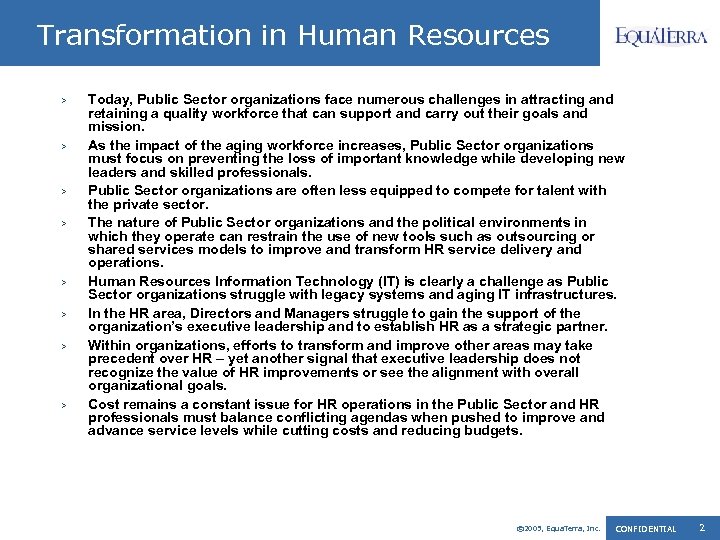 Transformation in Human Resources

EQUATERRA

> Today, Public Sector organizations face numerous challenges in attracting and retaining a quality workforce that can support and carry out their goals and mission.

> As the impact of the aging workforce increases, Public Sector organizations must focus on preventing the loss of important knowledge while developing new leaders and skilled professionals.

> Public Sector organizations are often less equipped to compete for talent with the private sector.

> The nature of Public Sector organizations and the political environments in which they operate can restrain the use of new tools such as outsourcing or shared services models to improve and transform HR service delivery and operations.

> Human Resources Information Technology (IT) is clearly a challenge as Public Sector organizations struggle with legacy systems and aging IT infrastructures.

> In the HR area, Directors and Managers struggle to gain the support of the organization's executive leadership and to establish HR as a strategic partner.

> Within organizations, efforts to transform and improve other areas may take precedent over HR – yet another signal that executive leadership does not recognize the value of HR improvements or see the alignment with overall organizational goals.

> Cost remains a constant issue for HR operations in the Public Sector and HR professionals must balance conflicting agendas when pushed to improve and advance service levels while cutting costs and reducing budgets.

©2005, EquaTerra, Inc. CONFIDENTIAL 2